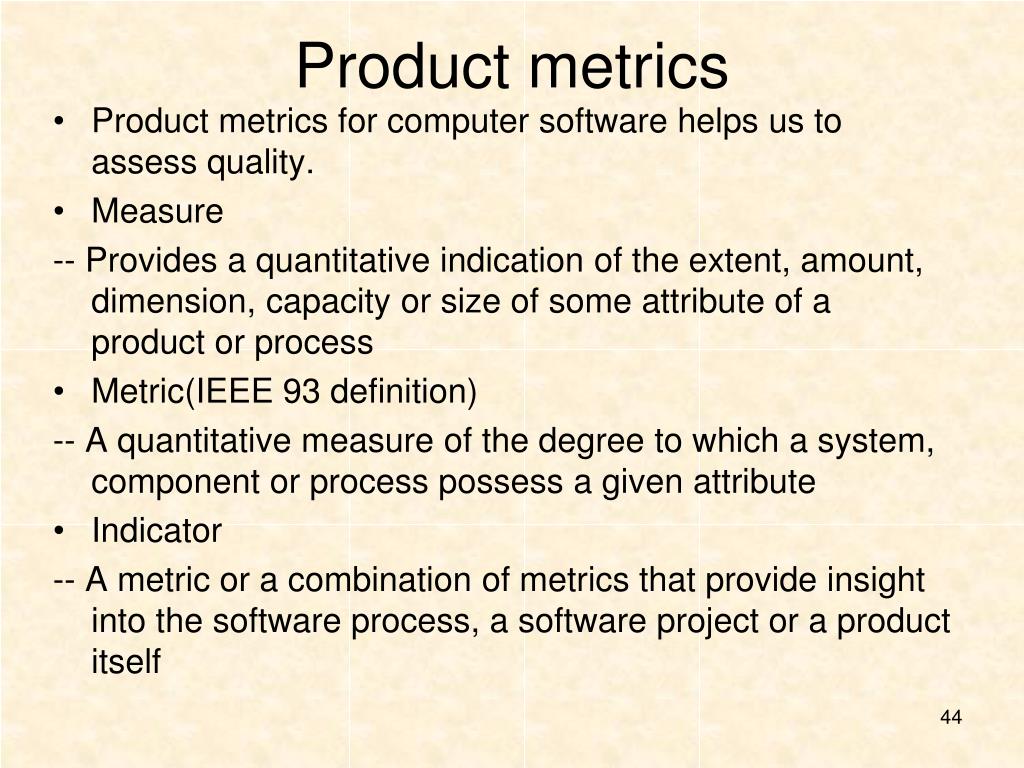 Product metrics

• Product metrics for computer software helps us to assess quality.
• Measure
-- Provides a quantitative indication of the extent, amount, dimension, capacity or size of some attribute of a product or process
• Metric(IEEE 93 definition)
-- A quantitative measure of the degree to which a system, component or process possess a given attribute
• Indicator
-- A metric or a combination of metrics that provide insight into the software process, a software project or a product itself

44